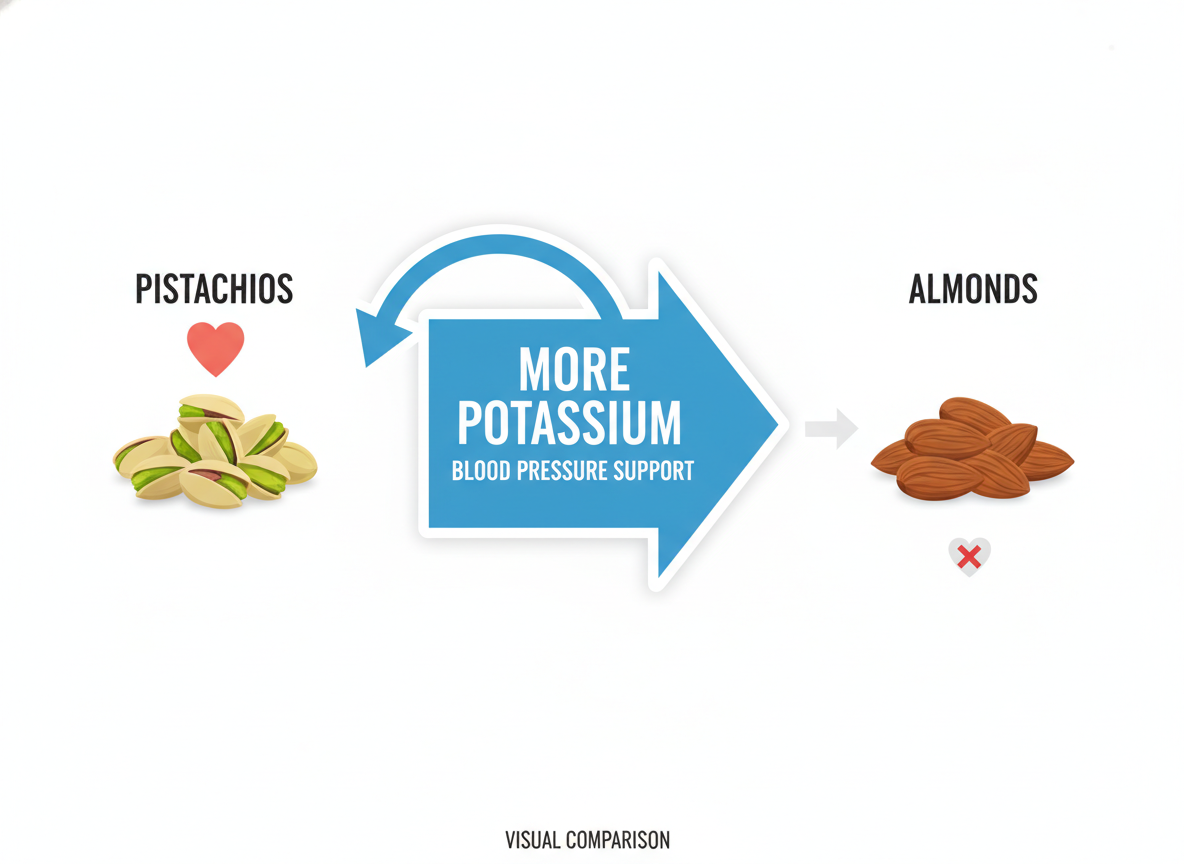 PISTACHIOS

MORE POTASSIUM
BLOOD PRESSURE SUPPORT

ALMONDS

VISUAL COMPARISON